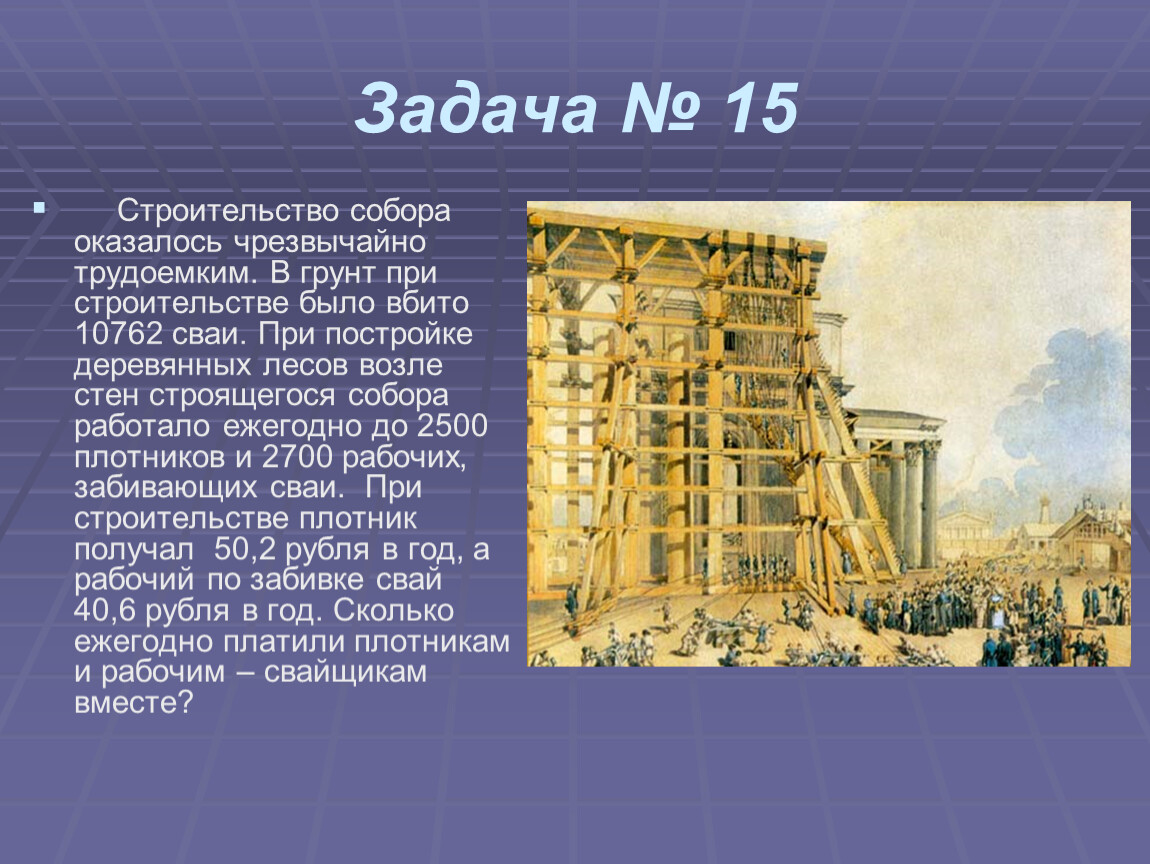 Задача № 15

Строительство собора оказалось чрезвычайно трудоемким. В грунт при строительстве было вбито 10762 сваи. При постройке деревянных лесов возле стен строящегося собора работало ежегодно до 2500 плотников и 2700 рабочих, забивающих сваи. При строительстве плотник получал 50,2 рубля в год, а рабочий по забивке свай 40,6 рубля в год. Сколько ежегодно платили плотникам и рабочим – свайщикам вместе?